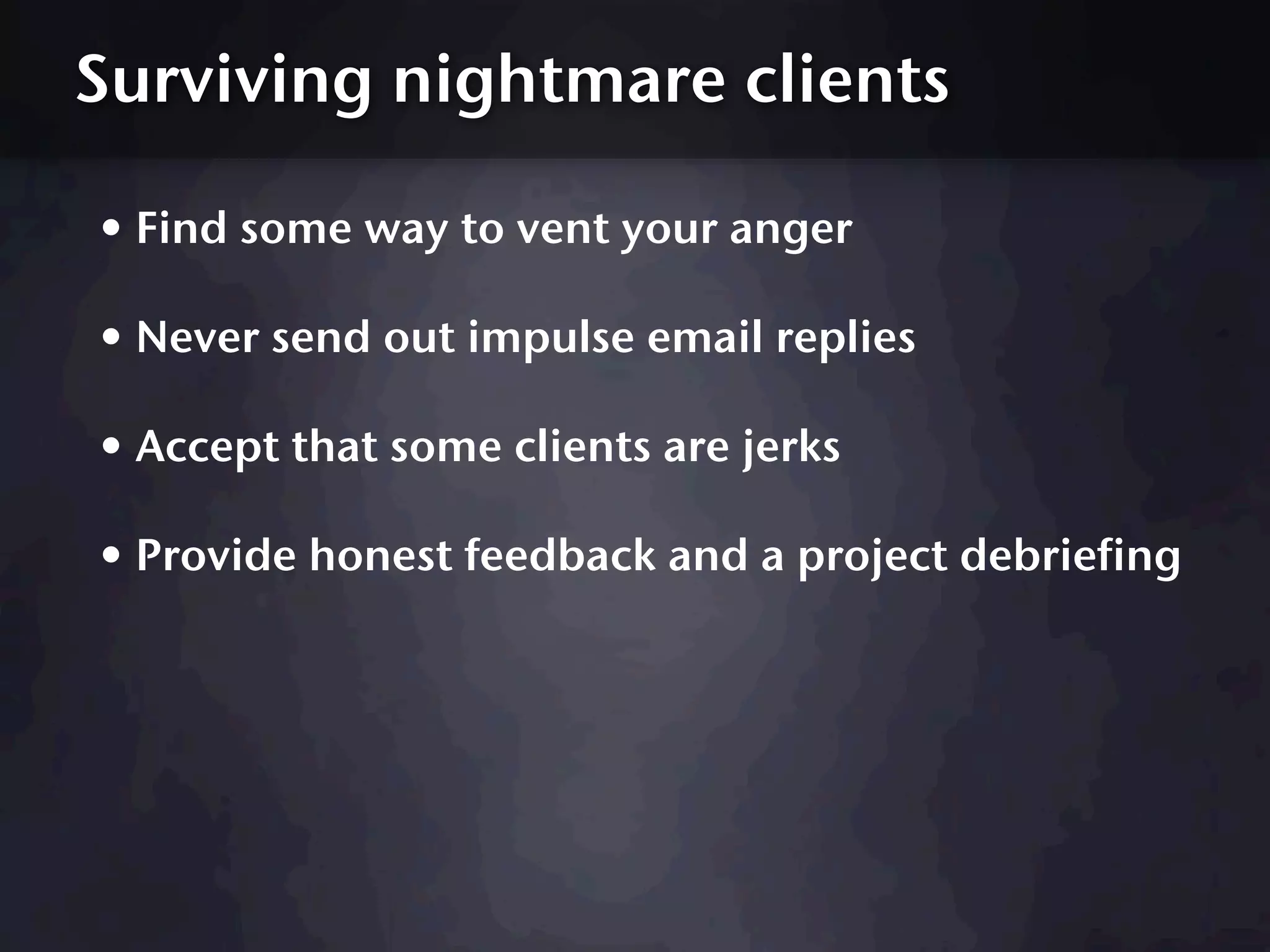 Surviving nightmare clients

• Find some way to vent your anger

• Never send out impulse email replies

• Accept that some clients are jerks

• Provide honest feedback and a project debriefing